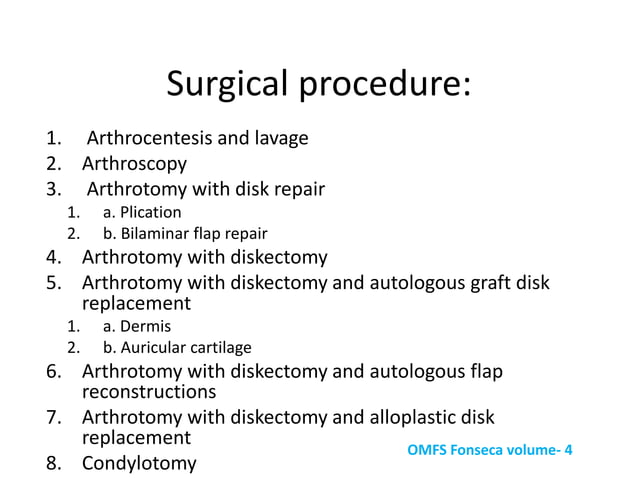 Surgical procedure:

1. Arthrocentesis and lavage
2. Arthroscopy
3. Arthrotomy with disk repair
   1. a. Plication
   2. b. Bilaminar flap repair
4. Arthrotomy with diskectomy
5. Arthrotomy with diskectomy and autologous graft disk replacement
   1. a. Dermis
   2. b. Auricular cartilage
6. Arthrotomy with diskectomy and autologous flap reconstructions
7. Arthrotomy with diskectomy and alloplastic disk replacement
8. Condylotomy

OMFS Fonseca volume- 4